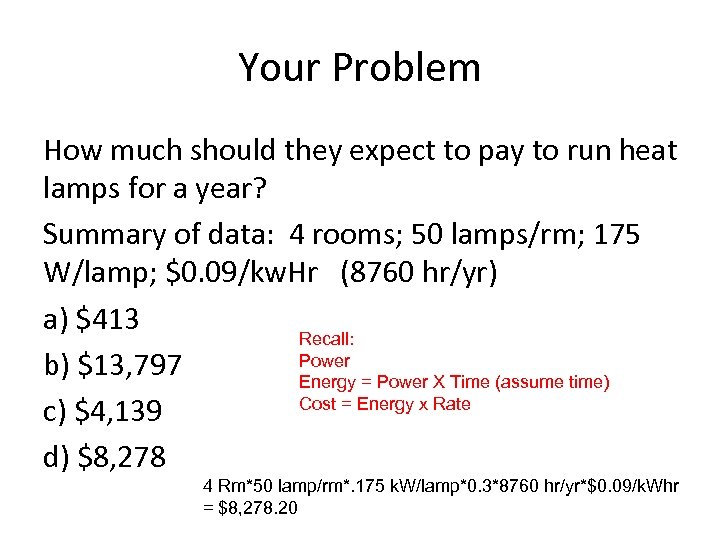 Your Problem

How much should they expect to pay to run heat lamps for a year?

Summary of data: 4 rooms; 50 lamps/rm; 175 W/lamp; \$0.09/kwHr (8760 hr/yr)

a) \$413

b) \$13,797

c) \$4,139

d) \$8,278

Recall:
Power
Energy = Power X Time (assume time)
Cost = Energy x Rate

4 Rm*50 lamp/rm*.175 kW/lamp*0.3*8760 hr/yr*\$0.09/kWhr = \$8,278.20